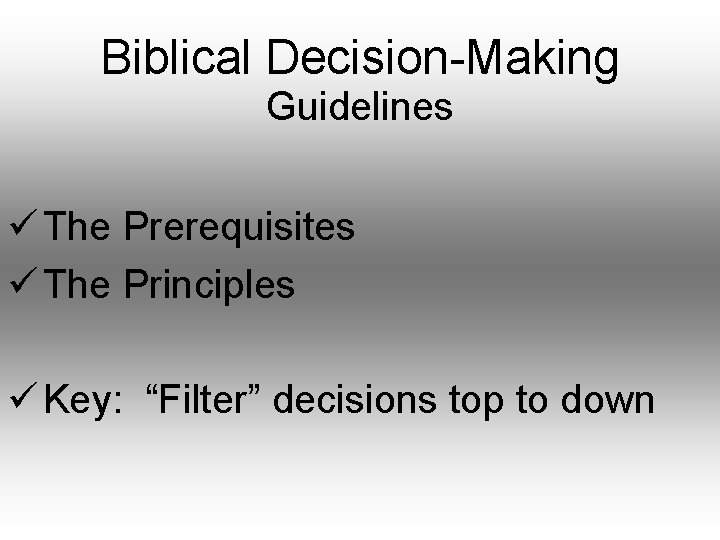 Biblical Decision-Making
Guidelines

✓ The Prerequisites
✓ The Principles

✓ Key: “Filter” decisions top to down